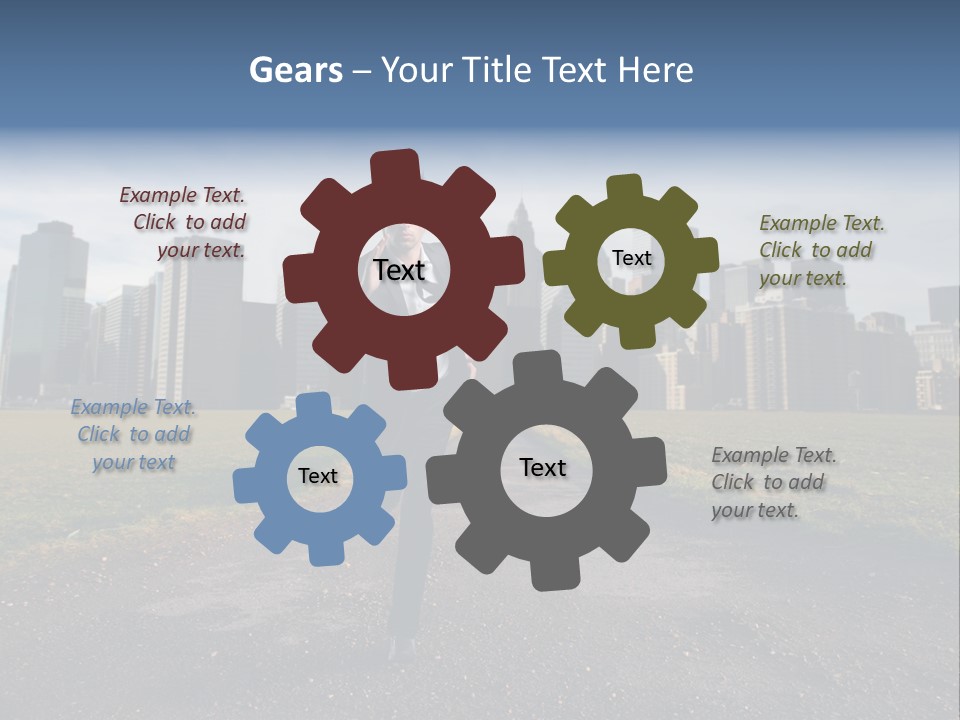 Gears – Your Title Text Here

Example Text. Click to add your text.

Text

Text

Example Text. Click to add your text.

Example Text. Click to add your text

Text

Text

Example Text. Click to add your text.